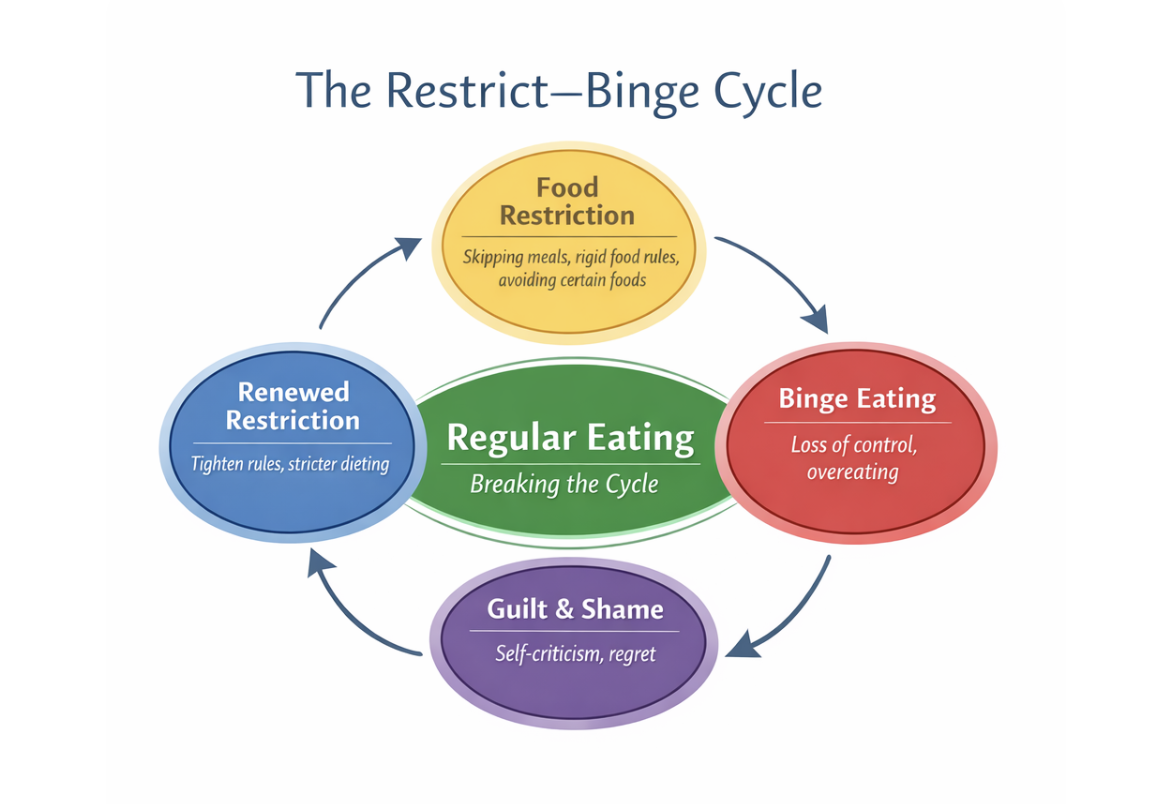 The Restrict–Binge Cycle

Food Restriction

Skipping meals, rigid food rules, avoiding certain foods

Binge Eating

Loss of control, overeating

Guilt & Shame

Self-criticism, regret

Renewed Restriction

Tighten rules, stricter dieting

Regular Eating

Breaking the Cycle